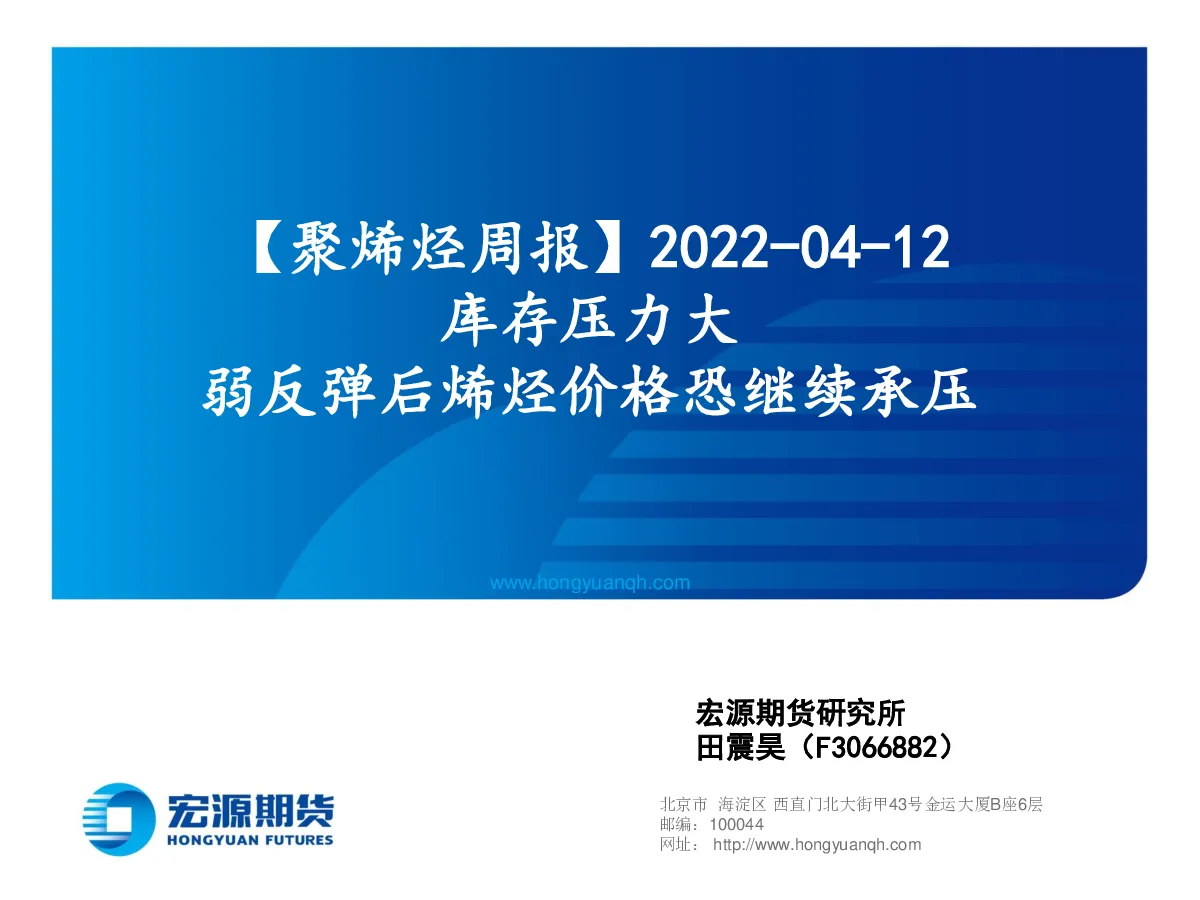 【聚烯烃周报】2022-04-12
库存压力大
弱反弹后烯烃价格恐继续承压

www.hongyuanqh.com

宏源期货研究所
田震昊（F3066882）

宏源期货
HONGYUAN FUTURES

北京市 海淀区 西直门北大街甲43号金运大厦B座6层
邮编：100044
网址： http://www.hongyuanqh.com